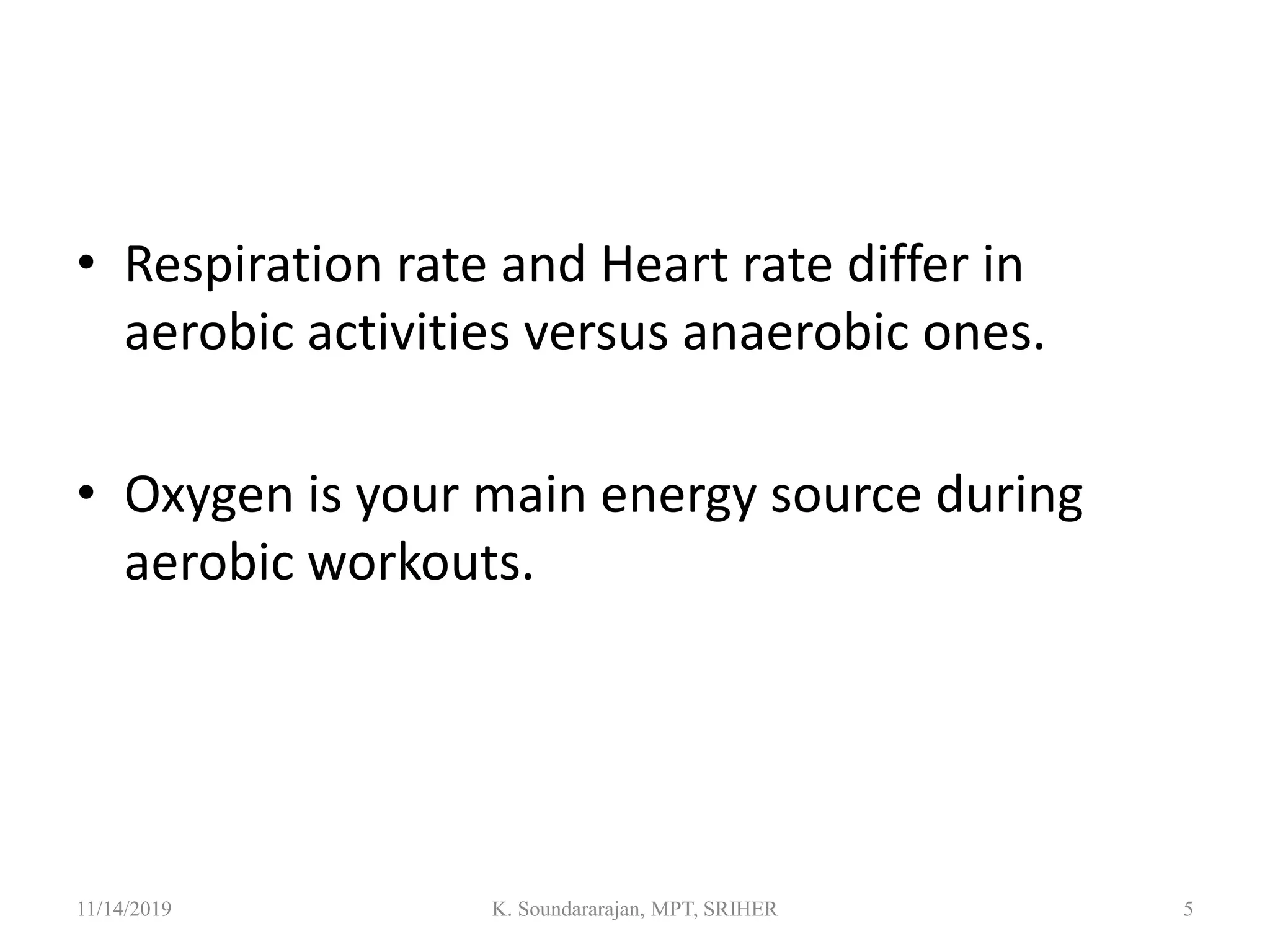 • Respiration rate and Heart rate differ in aerobic activities versus anaerobic ones.

• Oxygen is your main energy source during aerobic workouts.

11/14/2019 K. Soundararajan, MPT, SRIHER 5